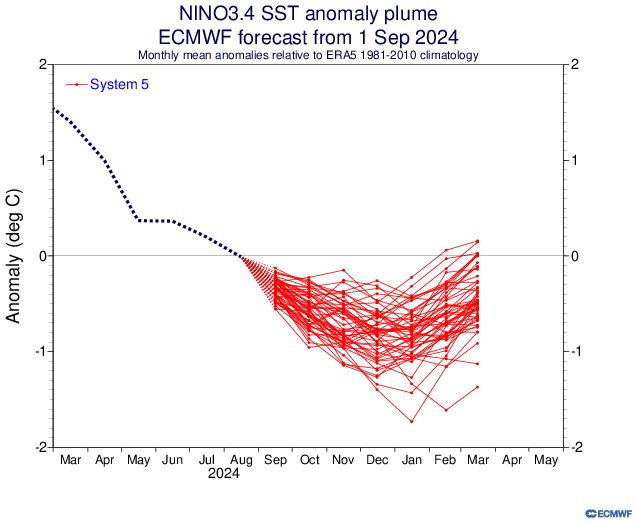 NINO3.4 SST anomaly plume
ECMWF forecast from 1 Sep 2024
Monthly mean anomalies relative to ERA5 1981-2010 climatology

System 5

Anomaly (deg C)

2
1
0
-1
-2

2
1
0
-1
-2

Mar Apr May Jun Jul Aug Sep Oct Nov Dec Jan Feb Mar Apr May
2024

ECMWF